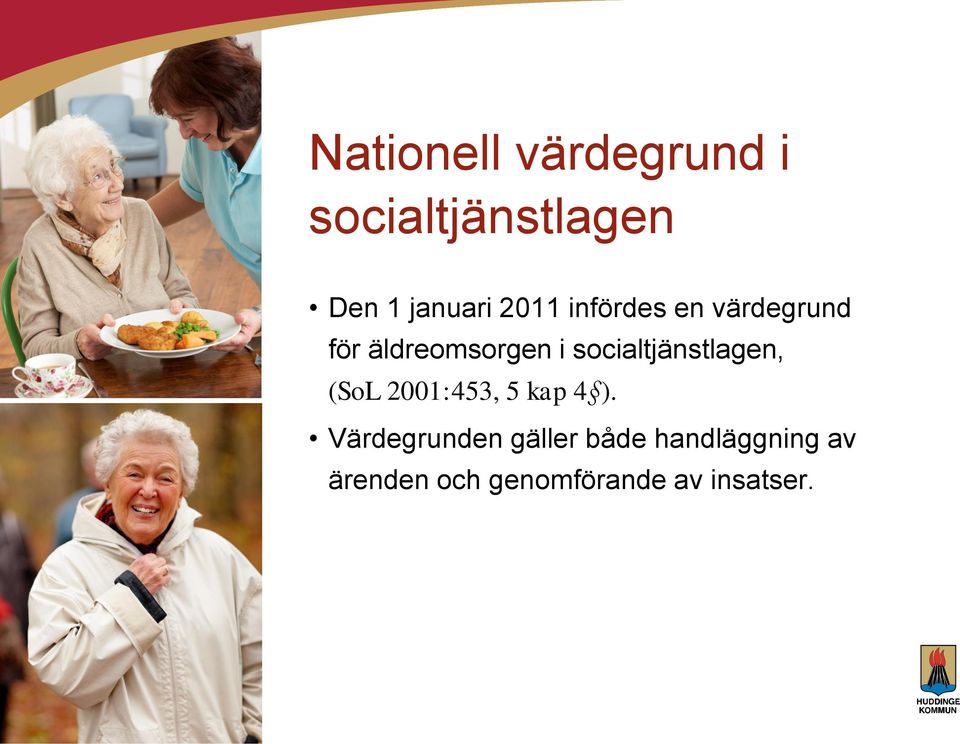 Nationell värdegrund i socialtjänstlagen

• Den 1 januari 2011 infördes en värdegrund för äldreomsorgen i socialtjänstlagen, (SoL 2001:453, 5 kap 4§).

• Värdegrunden gäller både handläggning av ärenden och genomförande av insatser.

HUDDINGE KOMMUN